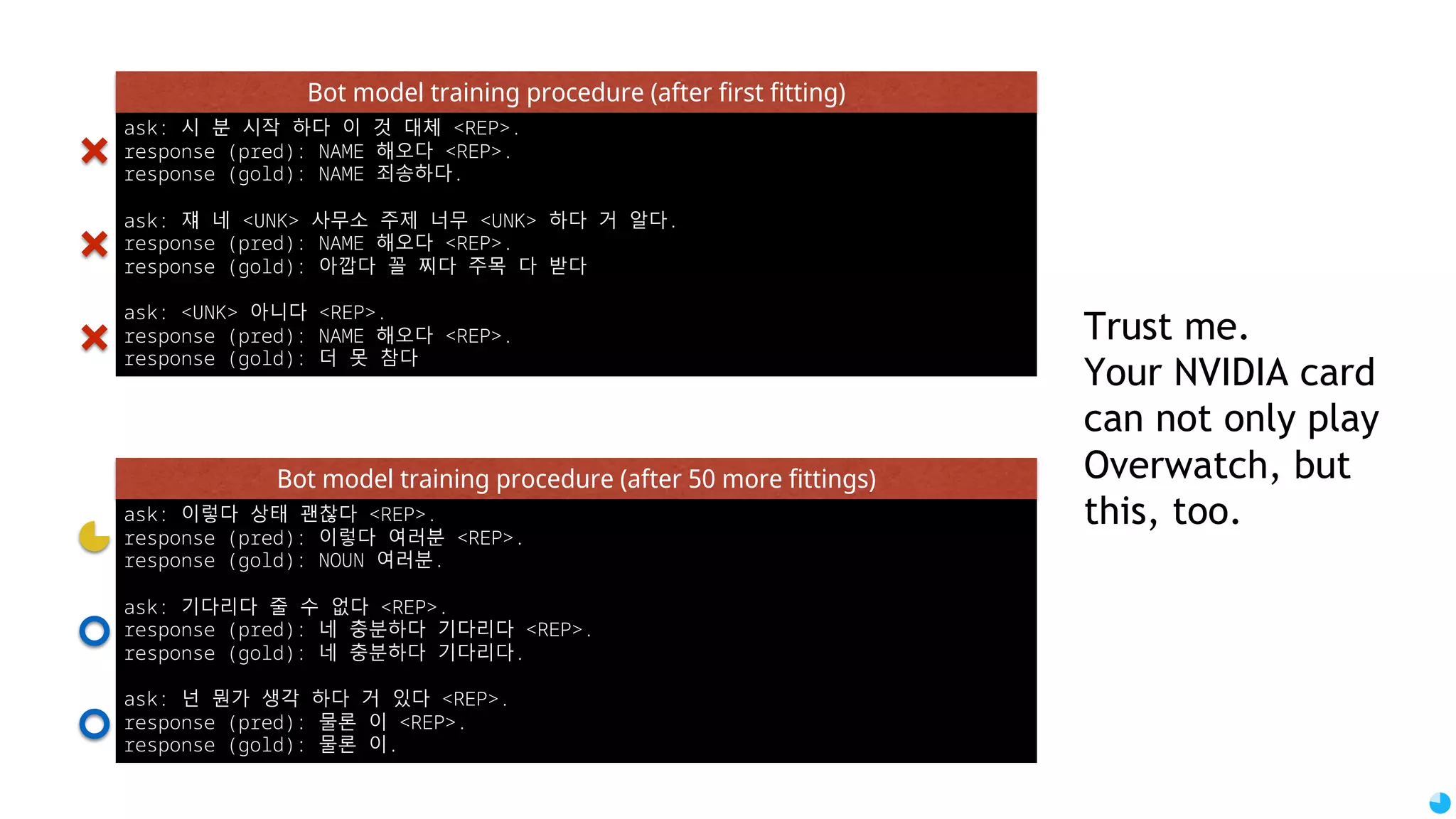 Bot model training procedure (after first fitting)

ask: 시 분 시작 하다 이 것 대체 <REP>.
response (pred): NAME 해오다 <REP>.
response (gold): NAME 죄송하다.

ask: 쟤 네 <UNK> 사무소 주제 너무 <UNK> 하다 거 알다.
response (pred): NAME 해오다 <REP>.
response (gold): 아깝다 꼴 찌다 주목 다 받다

ask: <UNK> 아니다 <REP>.
response (pred): NAME 해오다 <REP>.
response (gold): 더 못 참다

Bot model training procedure (after 50 more fittings)

ask: 이렇다 상태 괜찮다 <REP>.
response (pred): 이렇다 여러분 <REP>.
response (gold): NOUN 여러분.

ask: 기다리다 줄 수 없다 <REP>.
response (pred): 네 충분하다 기다리다 <REP>.
response (gold): 네 충분하다 기다리다.

ask: 넌 뭔가 생각 하다 거 있다 <REP>.
response (pred): 물론 이 <REP>.
response (gold): 물론 이.

Trust me.
Your NVIDIA card can not only play Overwatch, but this, too.